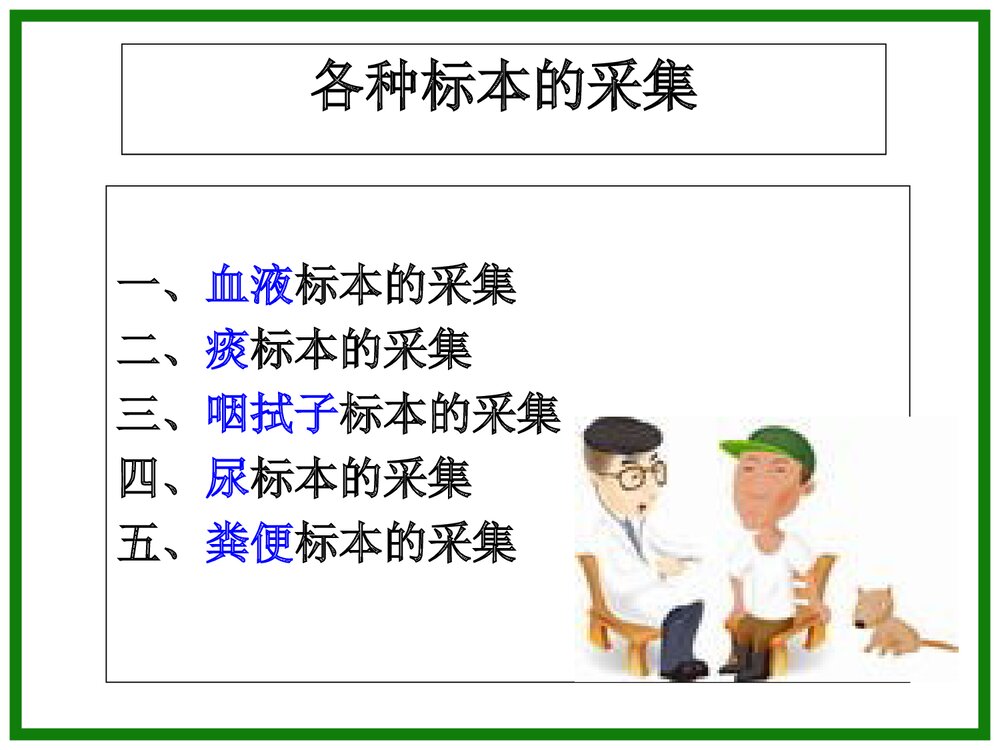 各种标本的采集

一、血液标本的采集
二、痰标本的采集
三、咽拭子标本的采集
四、尿标本的采集
五、粪便标本的采集